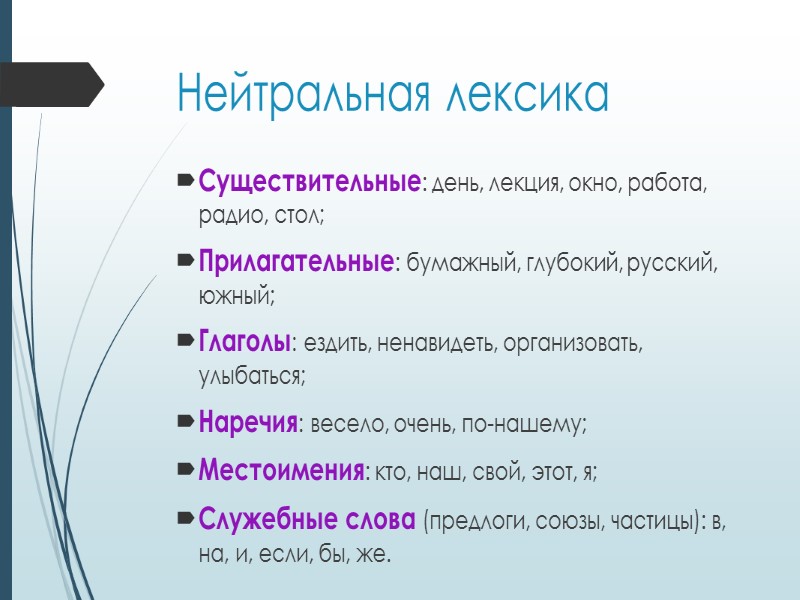 Нейтральная лексика

Существительные: день, лекция, окно, работа, радио, стол;

Прилагательные: бумажный, глубокий, русский, южный;

Глаголы: ездить, ненавидеть, организовать, улыбаться;

Наречия: весело, очень, по-нашему;

Местоимения: кто, наш, свой, этот, я;

Служебные слова (предлоги, союзы, частицы): в, на, и, если, бы, же.